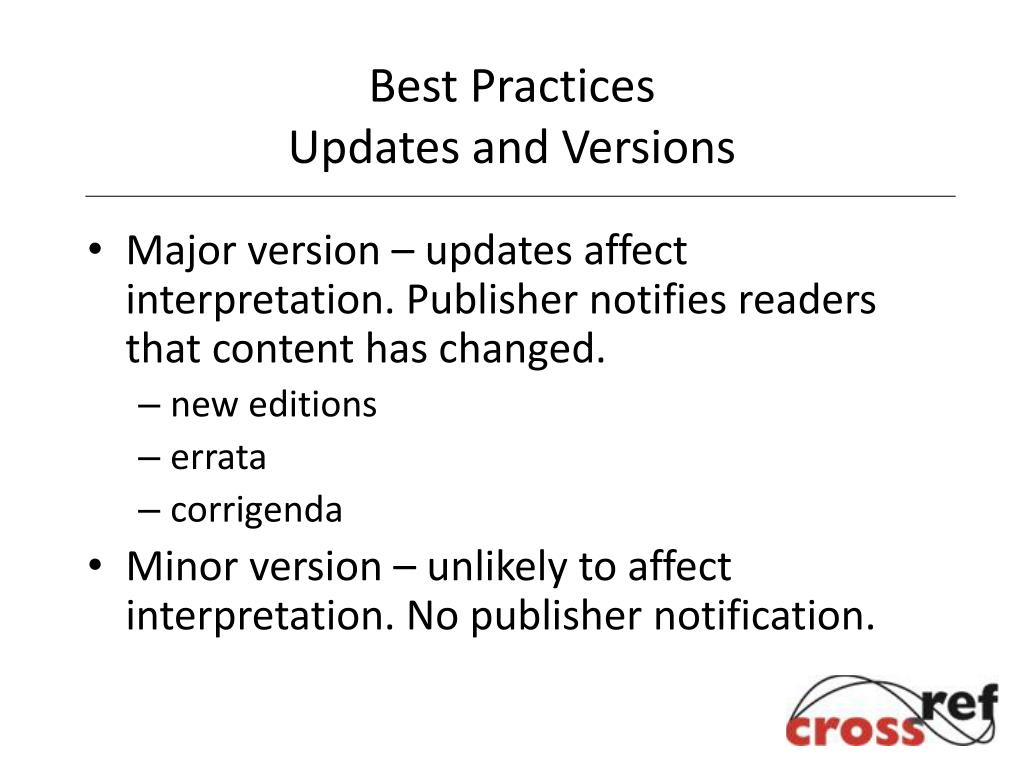 Best Practices
Updates and Versions

• Major version – updates affect interpretation. Publisher notifies readers that content has changed.
– new editions
– errata
– corrigenda
• Minor version – unlikely to affect interpretation. No publisher notification.

crossref